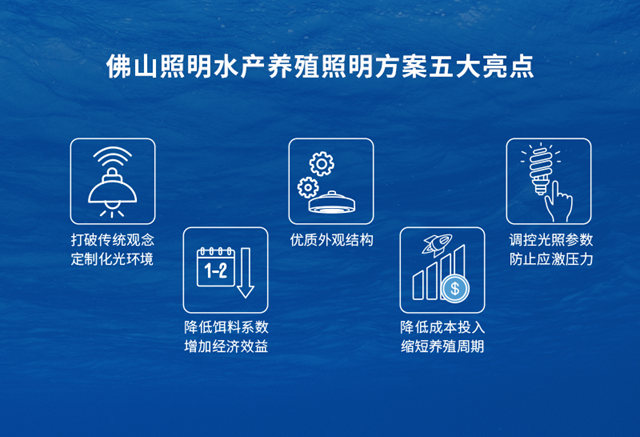 佛山照明水产养殖照明方案五大亮点

打破传统观念
定制化光环境

1-2

降低饵料系数
增加经济效益

优质外观结构

$

降低成本投入
缩短养殖周期

调控光照参数
防止应激压力